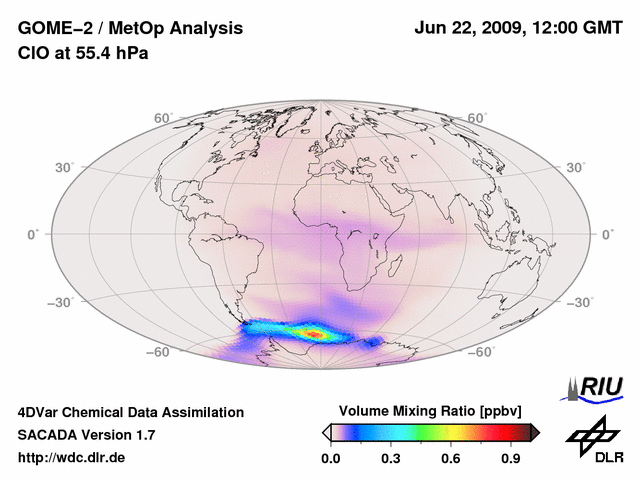 GOME−2 / MetOp Analysis
ClO at 55.4 hPa

Jun 22, 2009, 12:00 GMT

60°
30°
0°
−30°
−60°

60°
30°
0°
−30°
−60°

4DVar Chemical Data Assimilation
SACADA Version 1.7
http://wdc.dlr.de

Volume Mixing Ratio [ppbv]
0.0 0.3 0.6 0.9

RIU

DLR